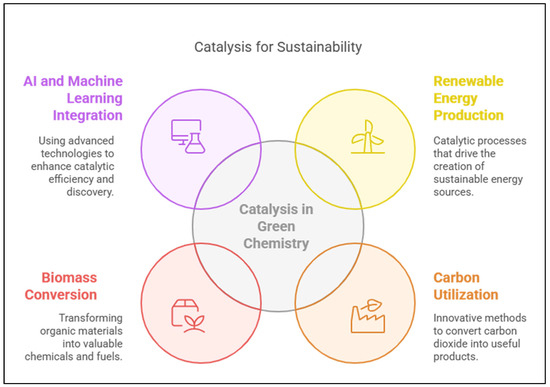 Catalysis for Sustainability

AI and Machine Learning Integration

Using advanced technologies to enhance catalytic efficiency and discovery.

Renewable Energy Production

Catalytic processes that drive the creation of sustainable energy sources.

Catalysis in Green Chemistry

Biomass Conversion

Transforming organic materials into valuable chemicals and fuels.

Carbon Utilization

Innovative methods to convert carbon dioxide into useful products.